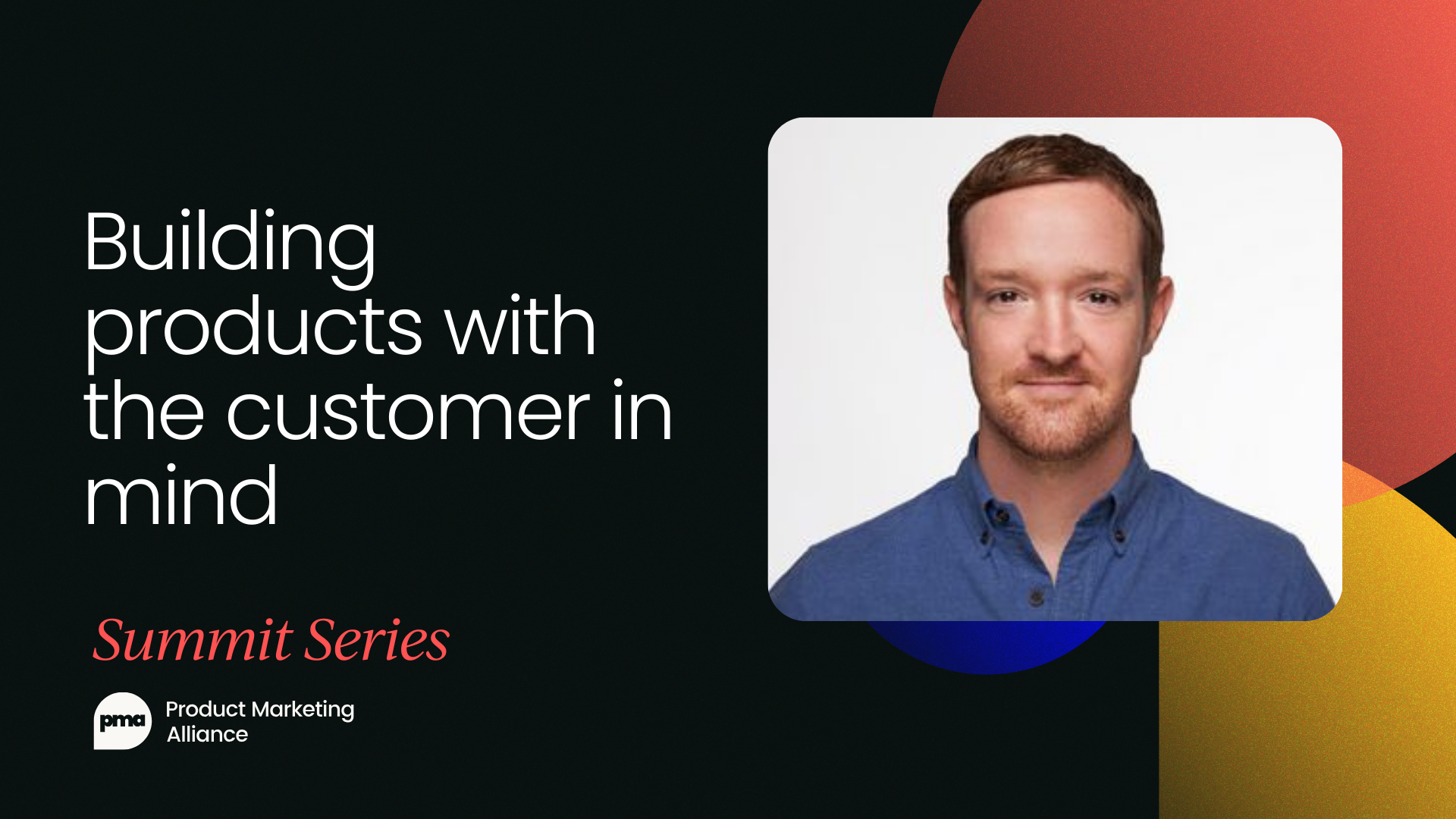 Building products with the customer in mind

Summit Series

pma

Product Marketing Alliance